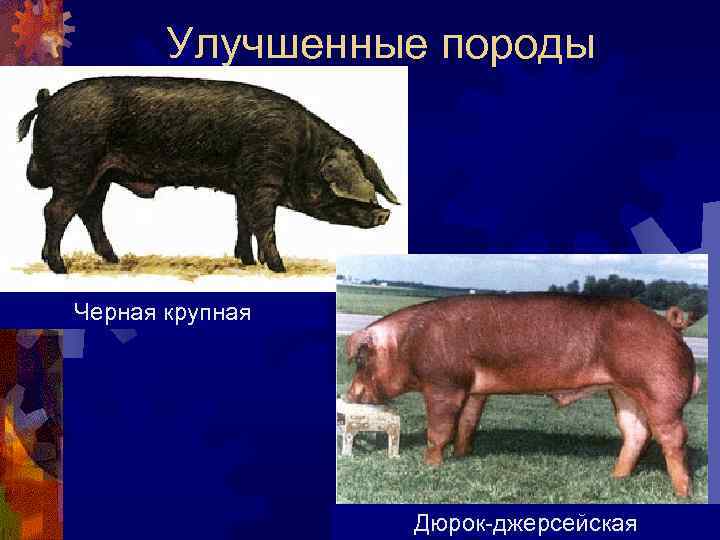 Улучшенные породы

Черная крупная

Дюрок-джерсейская